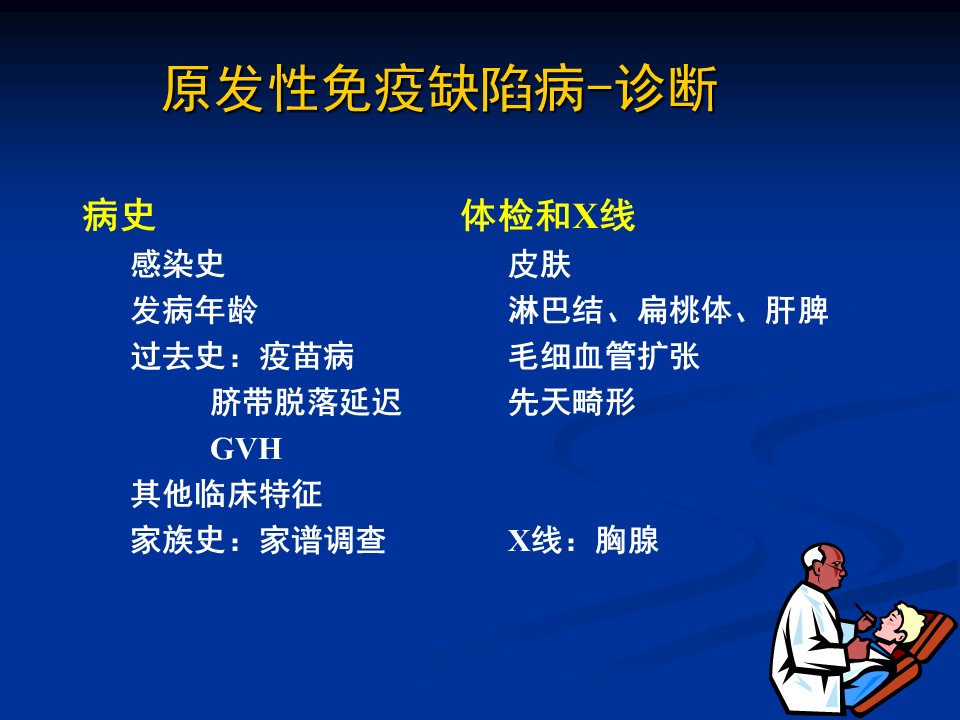 原发性免疫缺陷病-诊断

病史
感染史
发病年龄
过去史：疫苗病
脐带脱落延迟
GVH
其他临床特征
家族史：家谱调查

体检和X线
皮肤
淋巴结、扁桃体、肝脾
毛细血管扩张
先天畸形

X线：胸腺